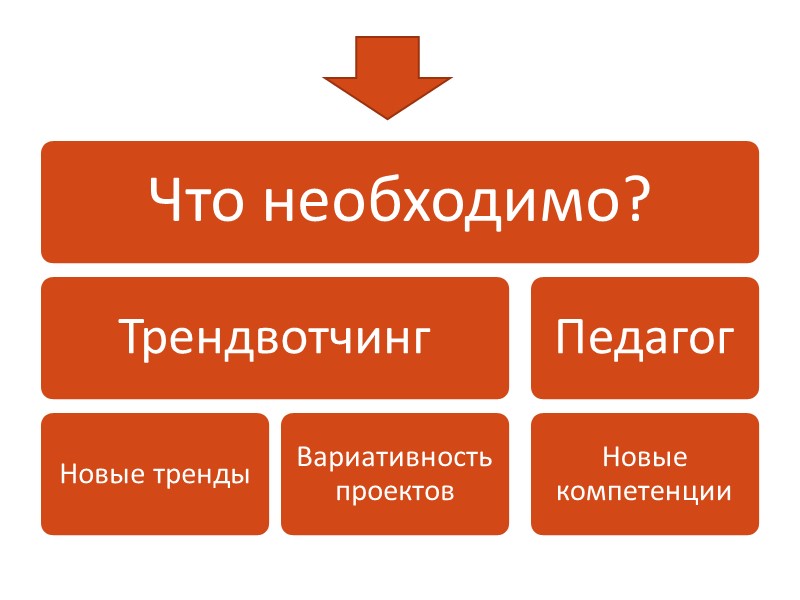 Что необходимо?

Трендвотчинг

Педагог

Новые тренды

Вариативность проектов

Новые компетенции